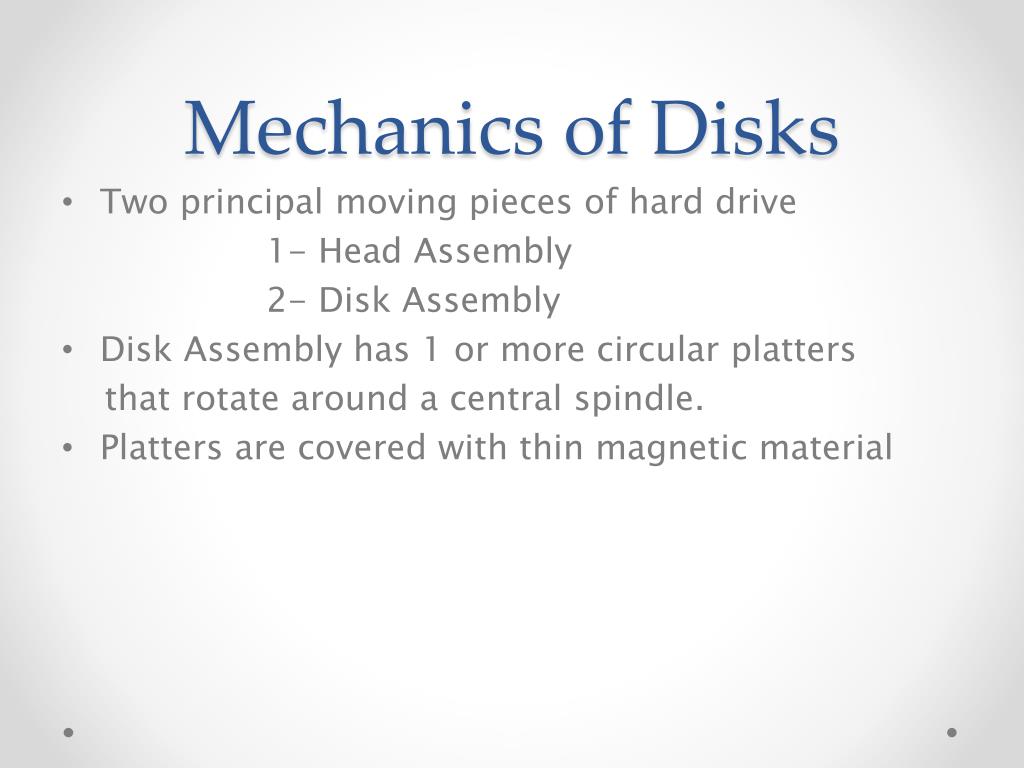 Mechanics of Disks

• Two principal moving pieces of hard drive
1- Head Assembly
2- Disk Assembly
• Disk Assembly has 1 or more circular platters that rotate around a central spindle.
• Platters are covered with thin magnetic material